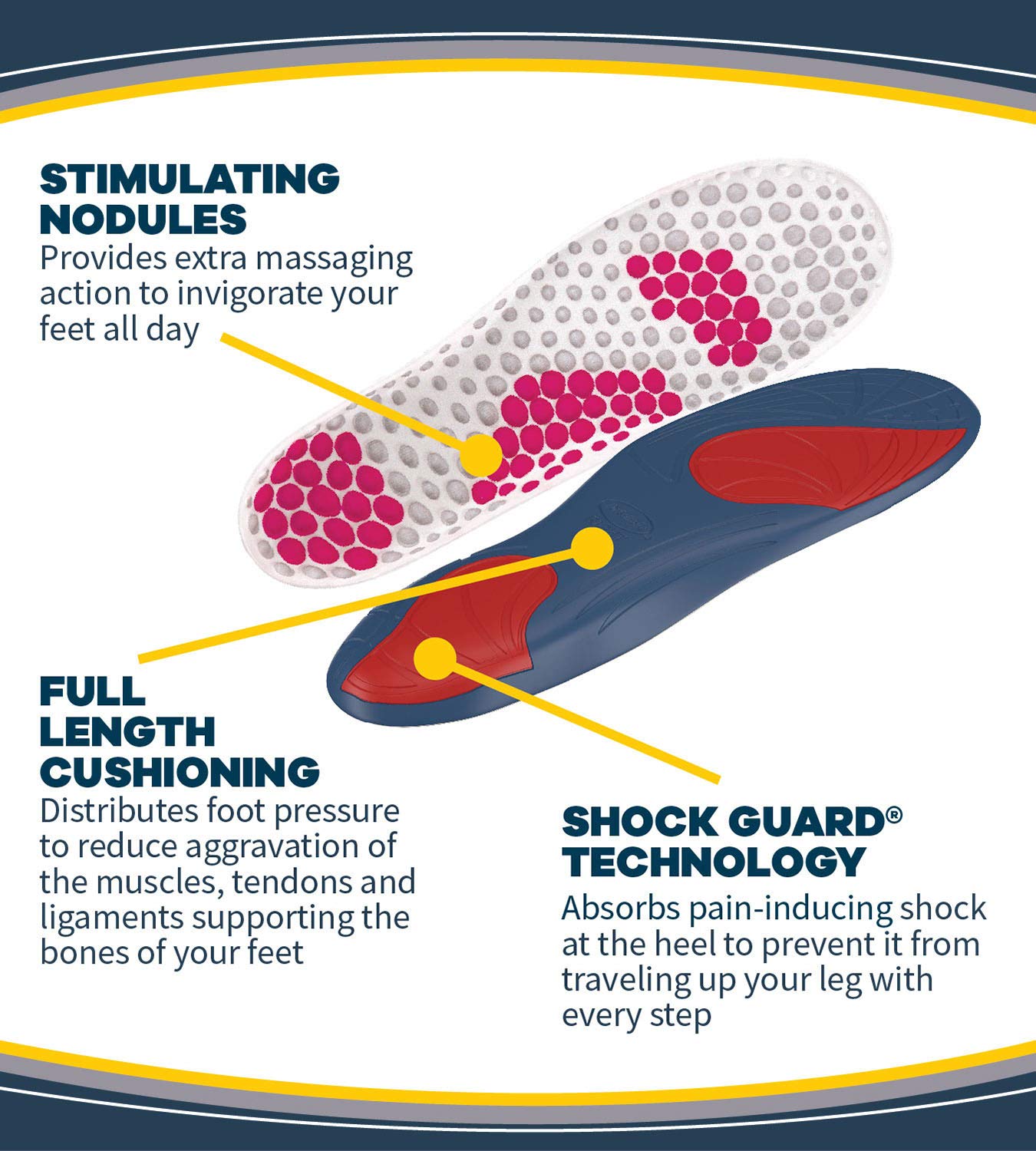 STIMULATING NODULES
Provides extra massaging action to invigorate your feet all day

FULL LENGTH CUSHIONING
Distributes foot pressure to reduce aggravation of the muscles, tendons and ligaments supporting the bones of your feet

SHOCK GUARD® TECHNOLOGY
Absorbs pain-inducing shock at the heel to prevent it from traveling up your leg with every step